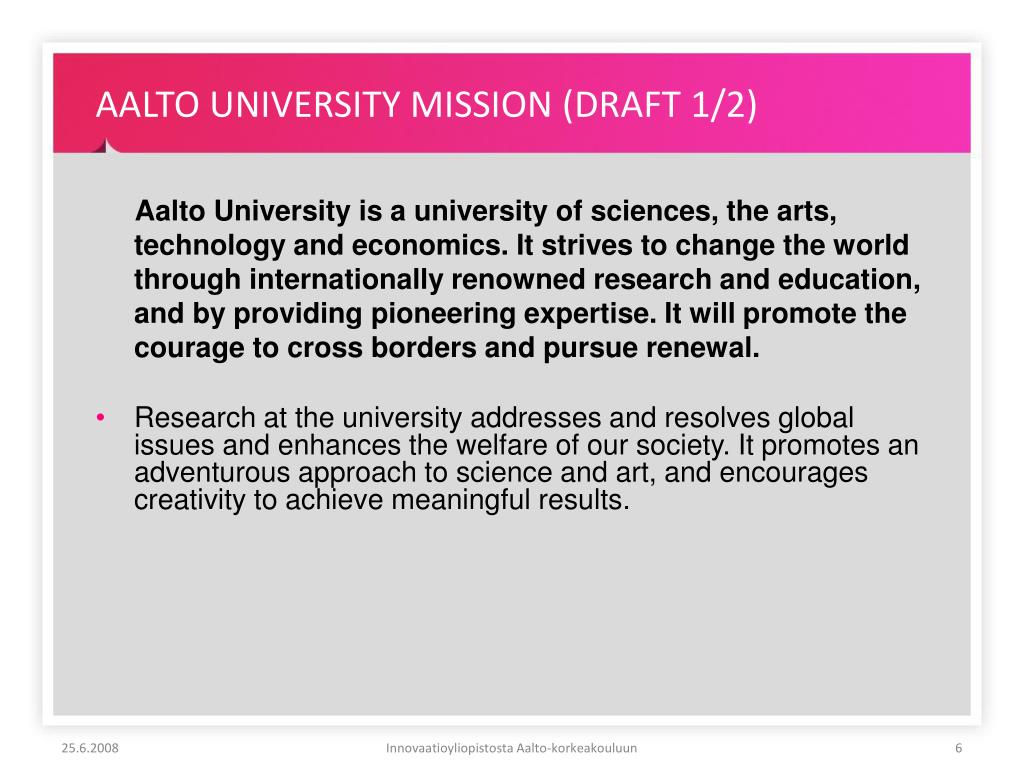 AALTO UNIVERSITY MISSION (DRAFT 1/2)

Aalto University is a university of sciences, the arts, technology and economics. It strives to change the world through internationally renowned research and education, and by providing pioneering expertise. It will promote the courage to cross borders and pursue renewal.

• Research at the university addresses and resolves global issues and enhances the welfare of our society. It promotes an adventurous approach to science and art, and encourages creativity to achieve meaningful results.

25.6.2008

Innovaatioyliopistosta Aalto-korkeakouluun

6